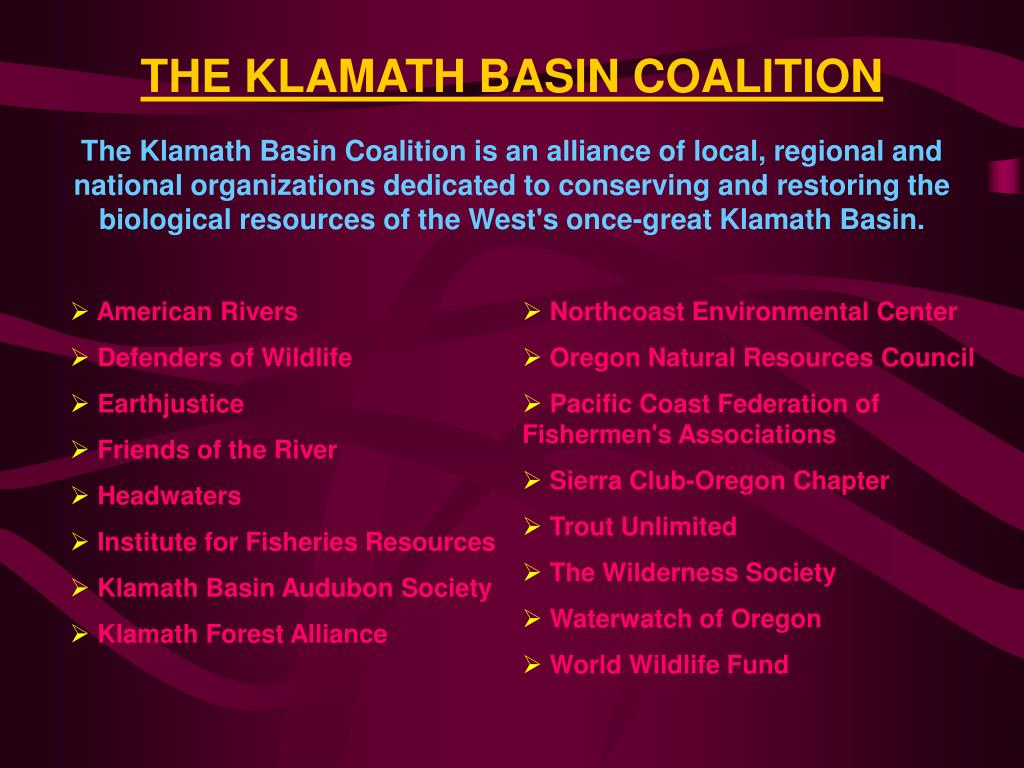 THE KLAMATH BASIN COALITION

The Klamath Basin Coalition is an alliance of local, regional and national organizations dedicated to conserving and restoring the biological resources of the West's once-great Klamath Basin.

➢ American Rivers
➢ Defenders of Wildlife
➢ Earthjustice
➢ Friends of the River
➢ Headwaters
➢ Institute for Fisheries Resources
➢ Klamath Basin Audubon Society
➢ Klamath Forest Alliance

➢ Northcoast Environmental Center
➢ Oregon Natural Resources Council
➢ Pacific Coast Federation of Fishermen's Associations
➢ Sierra Club-Oregon Chapter
➢ Trout Unlimited
➢ The Wilderness Society
➢ Waterwatch of Oregon
➢ World Wildlife Fund